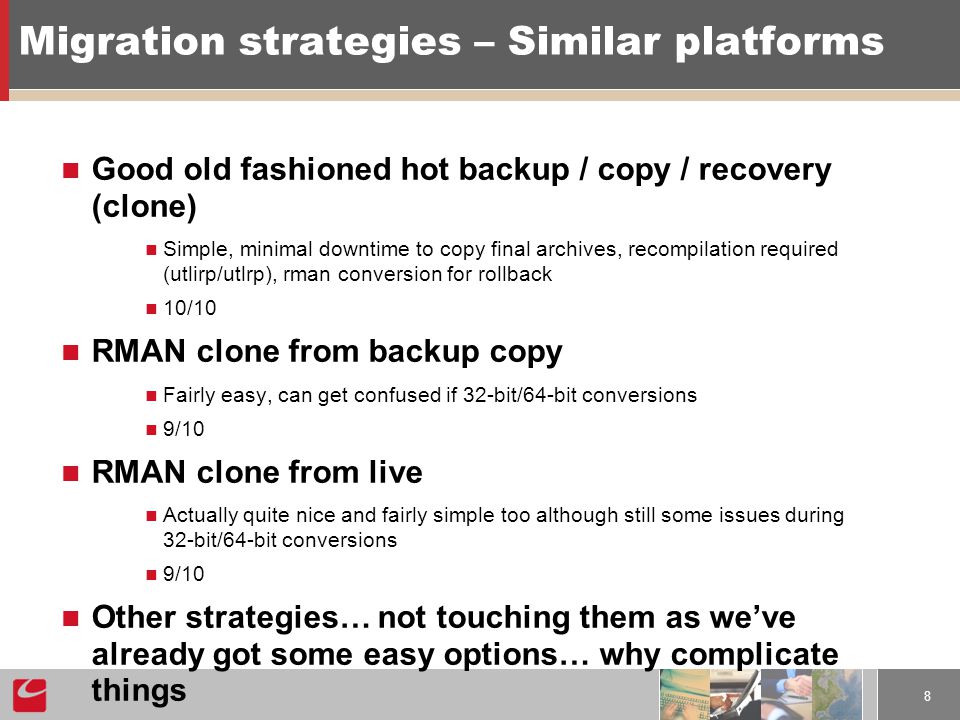 Migration strategies – Similar platforms

Good old fashioned hot backup / copy / recovery (clone)

Simple, minimal downtime to copy final archives, recompilation required (utlirp/utlrp), rman conversion for rollback

10/10

RMAN clone from backup copy

Fairly easy, can get confused if 32-bit/64-bit conversions

9/10

RMAN clone from live

Actually quite nice and fairly simple too although still some issues during 32-bit/64-bit conversions

9/10

Other strategies… not touching them as we've already got some easy options… why complicate things

8